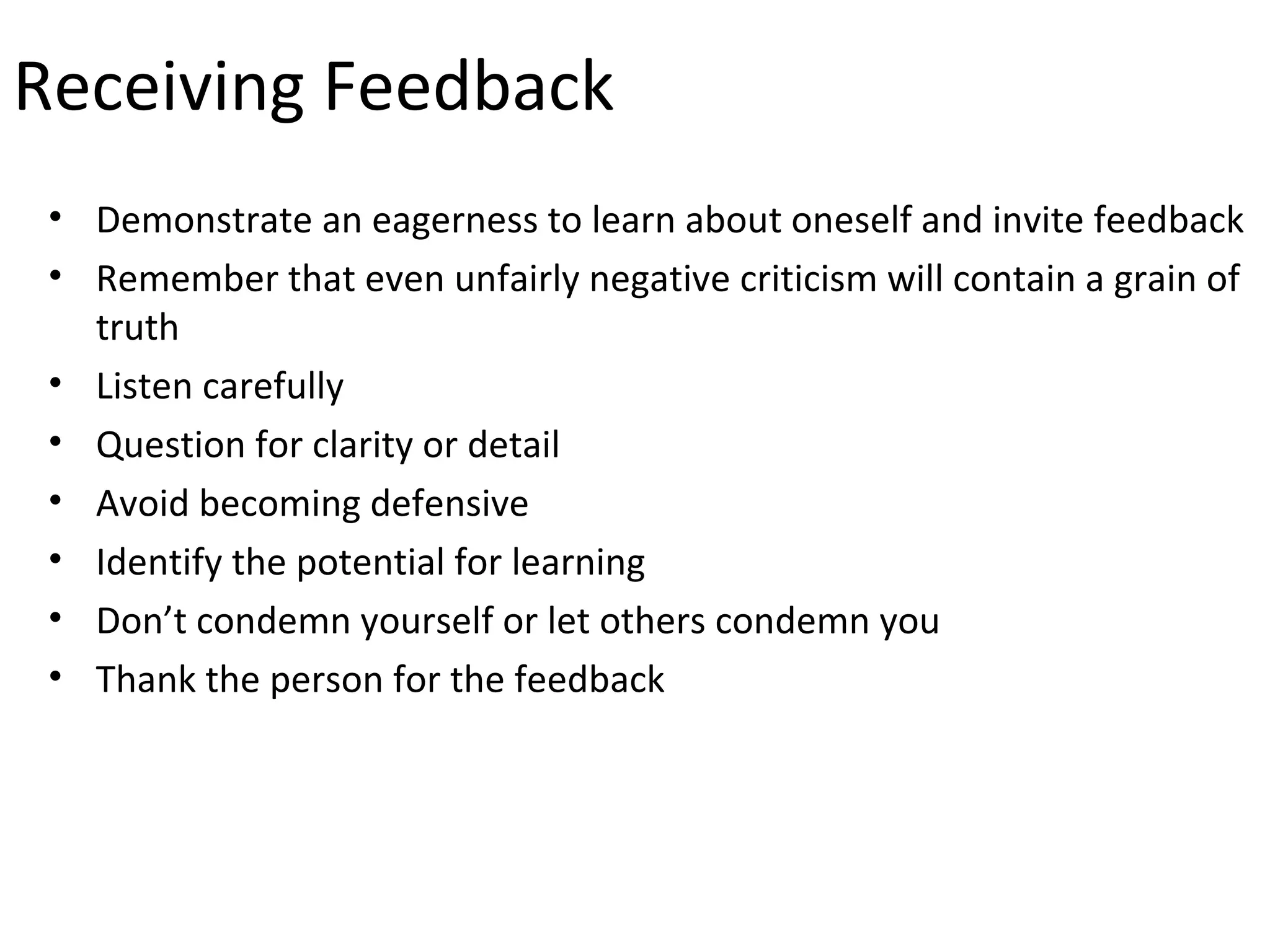 Receiving Feedback

• Demonstrate an eagerness to learn about oneself and invite feedback
• Remember that even unfairly negative criticism will contain a grain of truth
• Listen carefully
• Question for clarity or detail
• Avoid becoming defensive
• Identify the potential for learning
• Don’t condemn yourself or let others condemn you
• Thank the person for the feedback